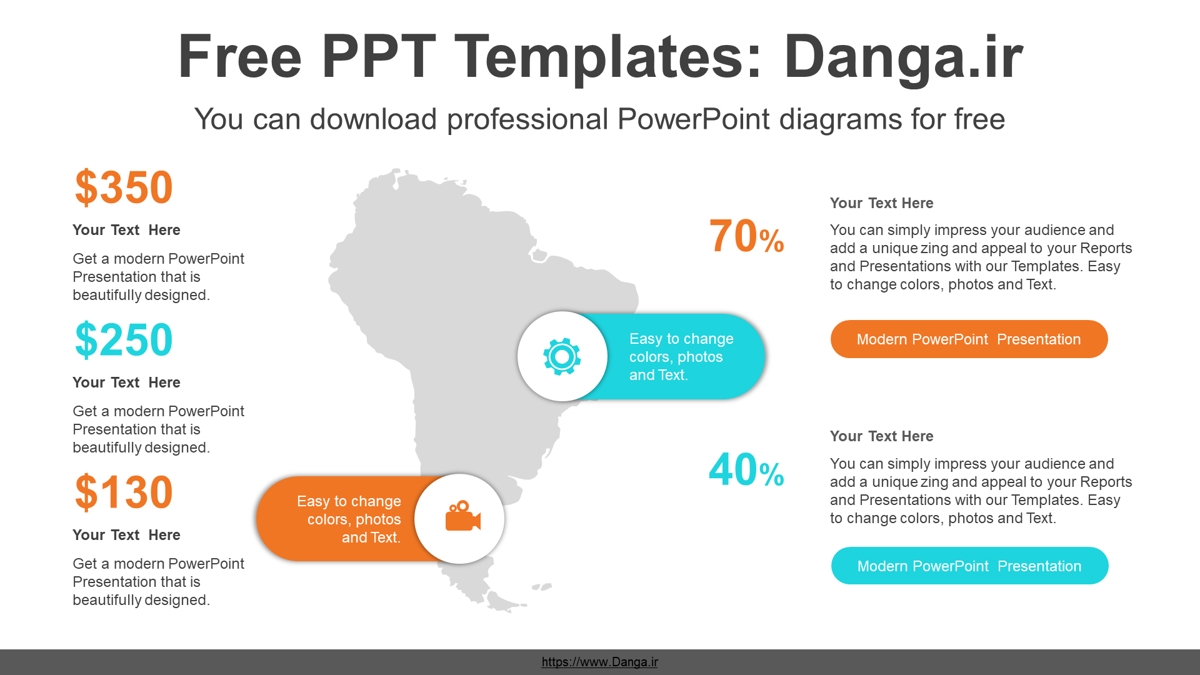 Free PPT Templates: Danga.ir

You can download professional PowerPoint diagrams for free

$350

Your Text Here

Get a modern PowerPoint Presentation that is beautifully designed.

$250

Your Text Here

Get a modern PowerPoint Presentation that is beautifully designed.

$130

Your Text Here

Get a modern PowerPoint Presentation that is beautifully designed.

Easy to change colors, photos and Text.

Easy to change colors, photos and Text.

70%

Your Text Here

You can simply impress your audience and add a unique zing and appeal to your Reports and Presentations with our Templates. Easy to change colors, photos and Text.

Modern PowerPoint Presentation

40%

Your Text Here

You can simply impress your audience and add a unique zing and appeal to your Reports and Presentations with our Templates. Easy to change colors, photos and Text.

Modern PowerPoint Presentation

https://www.Danga.ir